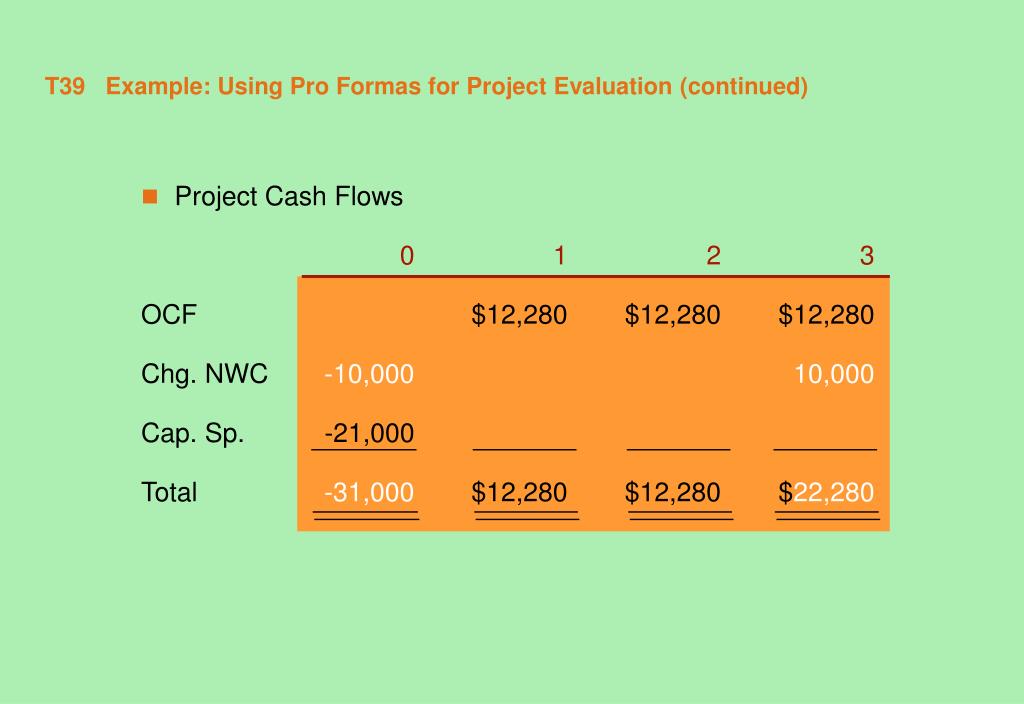 T39 Example: Using Pro Formas for Project Evaluation (continued)

Project Cash Flows

| | 0 | 1 | 2 | 3 |
|---|---|---|---|---|
| OCF | | \$12,280 | \$12,280 | \$12,280 |
| Chg. NWC | -10,000 | | | 10,000 |
| Cap. Sp. | -21,000 | | | |
| Total | -31,000 | \$12,280 | \$12,280 | \$22,280 |